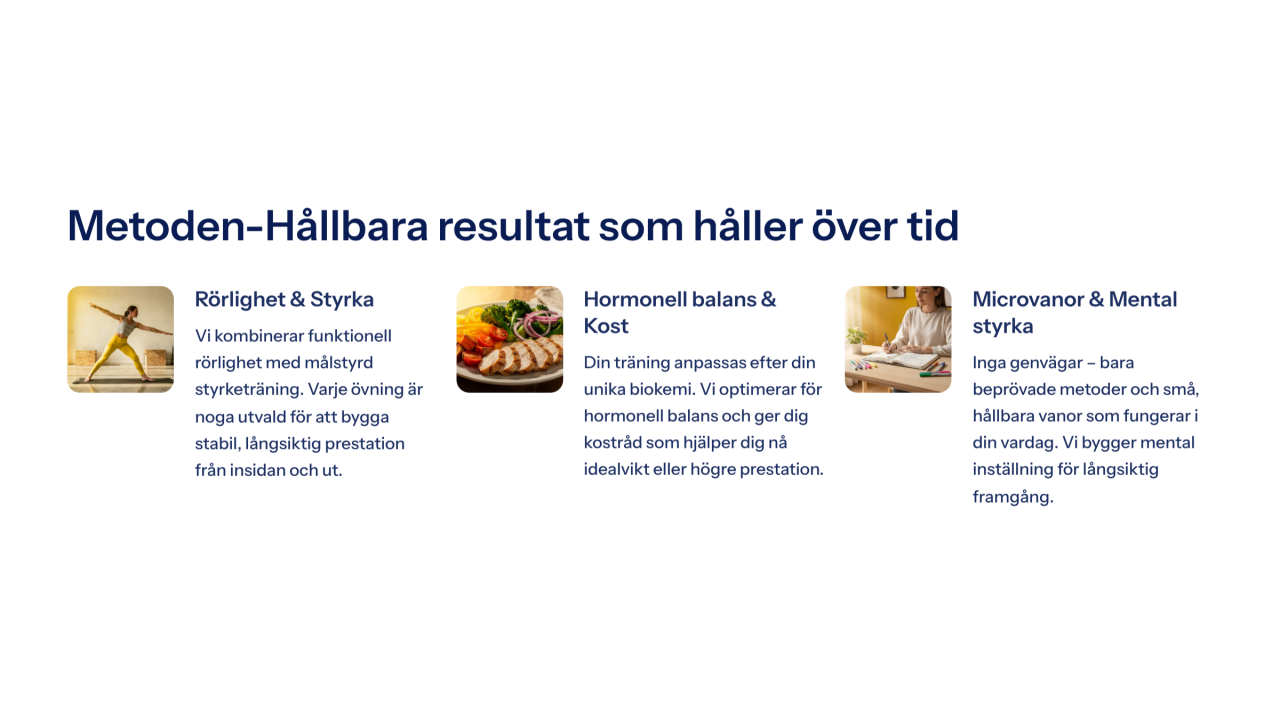 Metoden-Hållbara resultat som håller över tid

Rörlighet & Styrka

Vi kombinerar funktionell rörlighet med målstyrd styrketräning. Varje övning är noga utvald för att bygga stabil, långsiktig prestation från insidan och ut.

Hormonell balans & Kost

Din träning anpassas efter din unika biokemi. Vi optimerar för hormonell balans och ger dig kostråd som hjälper dig nå idealvikt eller högre prestation.

Microvanor & Mental styrka

Inga genvägar – bara beprövade metoder och små, hållbara vanor som fungerar i din vardag. Vi bygger mental inställning för långsiktig framgång.